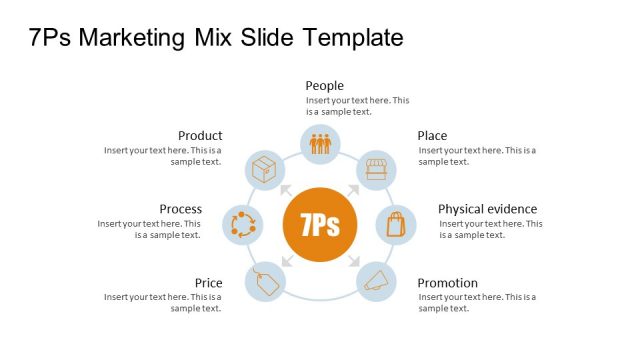 7Ps Marketing Mix Slide Template

People
Insert your text here. This is a sample text.

Product
Insert your text here. This is a sample text.

Place
Insert your text here. This is a sample text.

Process
Insert your text here. This is a sample text.

7Ps

Physical evidence
Insert your text here. This is a sample text.

Price
Insert your text here. This is a sample text.

Promotion
Insert your text here. This is a sample text.